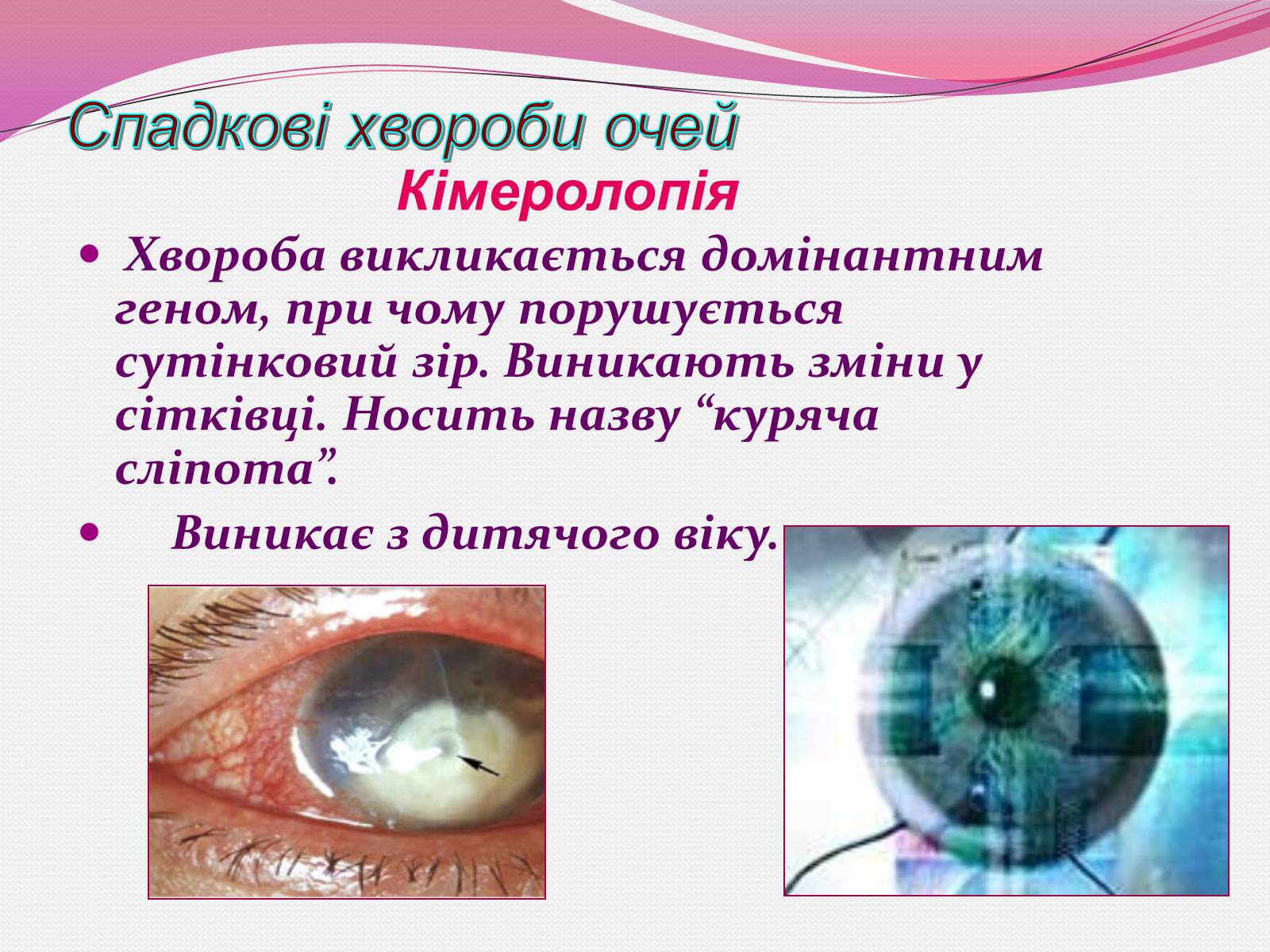 Спадкові хвороби очей

Кімеролопія

• Хвороба викликається домінантним геном, при чому порушується сутінковий зір. Виникають зміни у сітківці. Носить назву “куряча сліпота”.

• Виникає з дитячого віку.